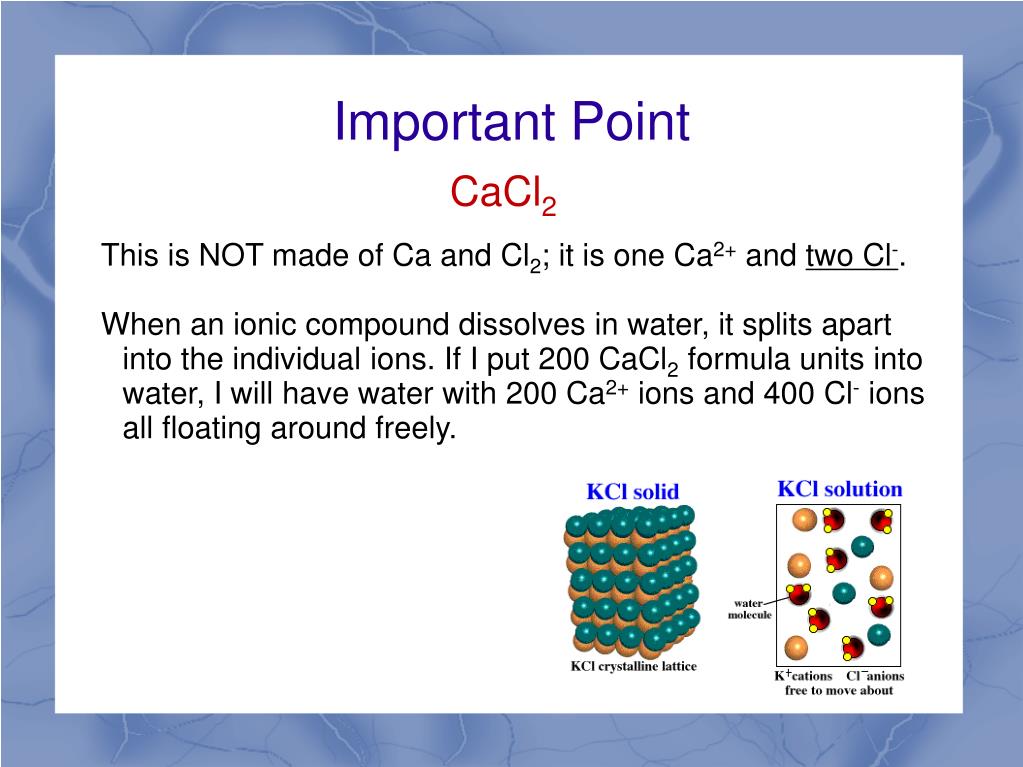 Important Point

$CaCl_2$

This is NOT made of Ca and $Cl_2$; it is one $Ca^{2+}$ and two $Cl^-$.

When an ionic compound dissolves in water, it splits apart into the individual ions. If I put 200 $CaCl_2$ formula units into water, I will have water with 200 $Ca^{2+}$ ions and 400 $Cl^-$ ions all floating around freely.

KCl solid

KCl crystalline lattice

KCl solution

water molecule

$K^+$cations $Cl^-$anions free to move about